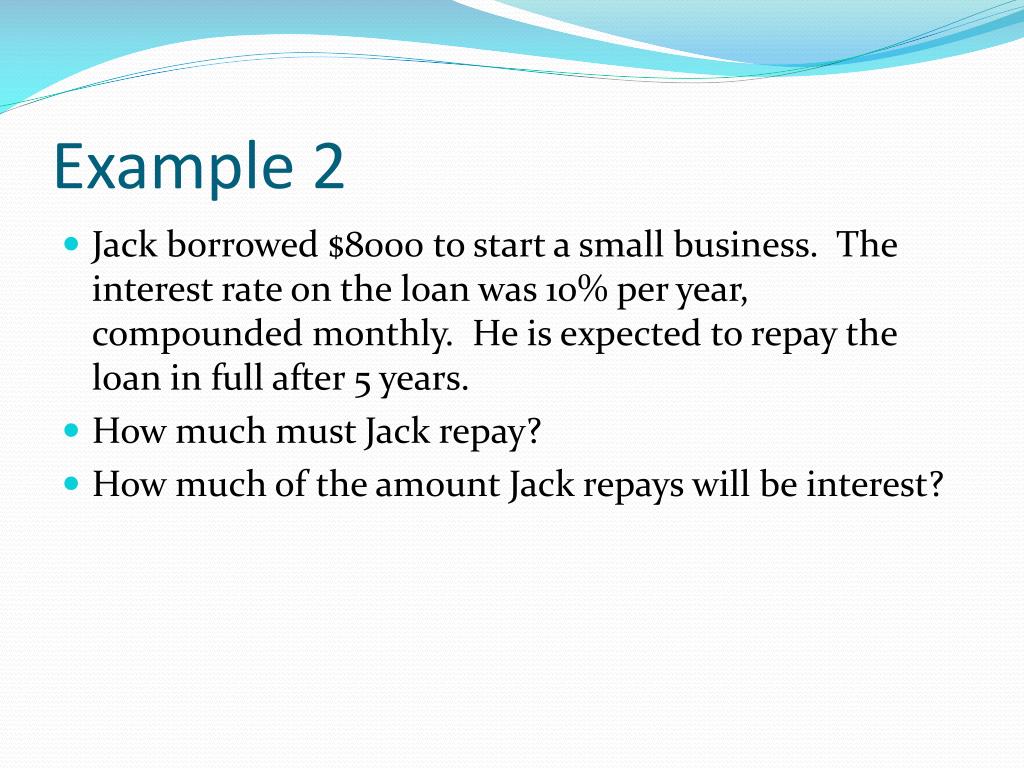 Example 2

- Jack borrowed \$8000 to start a small business. The interest rate on the loan was 10% per year, compounded monthly. He is expected to repay the loan in full after 5 years.
- How much must Jack repay?
- How much of the amount Jack repays will be interest?